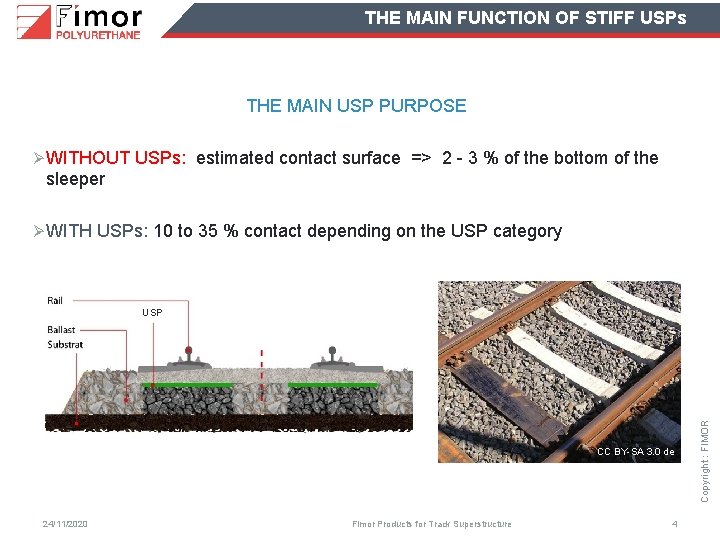 Fimor
POLYURETHANE

THE MAIN FUNCTION OF STIFF USPs

THE MAIN USP PURPOSE

➢WITHOUT USPs: estimated contact surface => 2 - 3 % of the bottom of the sleeper

➢WITH USPs: 10 to 35 % contact depending on the USP category

Rail
USP
Ballast
Substrat

CC BY-SA 3.0 de

Copyright : FIMOR

24/11/2020
Fimor Products for Track Superstructure
4